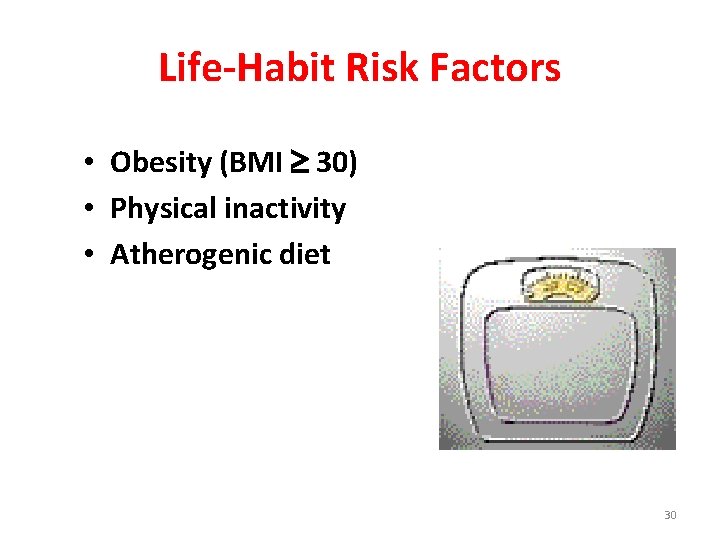 Life-Habit Risk Factors

• Obesity (BMI $\geq$ 30)
• Physical inactivity
• Atherogenic diet

30